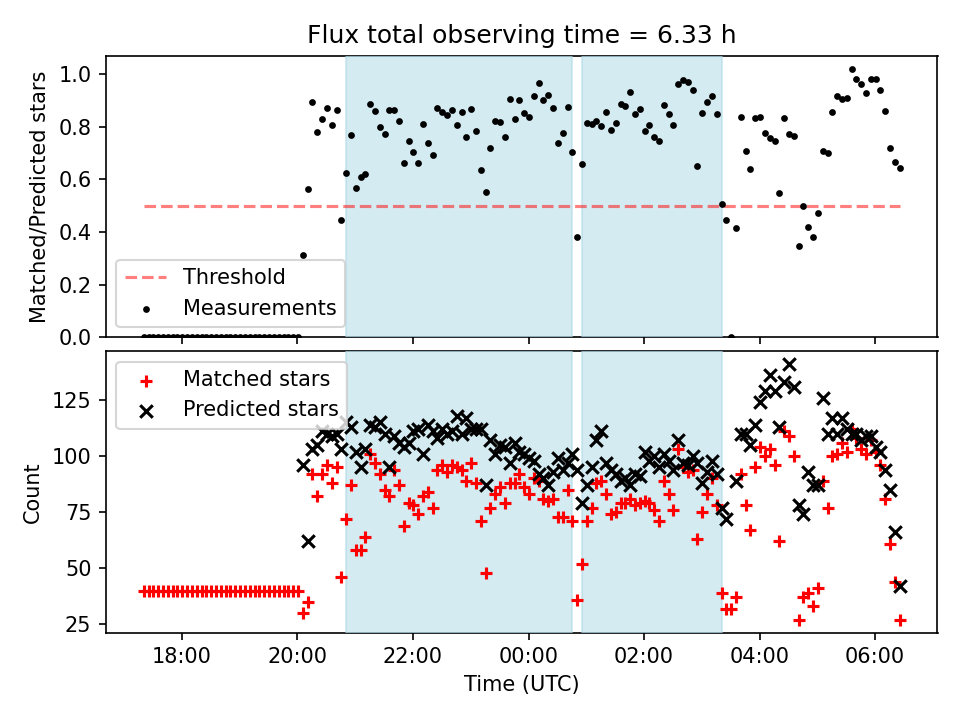 Flux total observing time = 6.33 h

Matched/Predicted stars

1.0
0.8
0.6
0.4
0.2
0.0

Threshold
Measurements

Count

125
100
75
50
25

Matched stars
Predicted stars

18:00
20:00
22:00
00:00
02:00
04:00
06:00

Time (UTC)